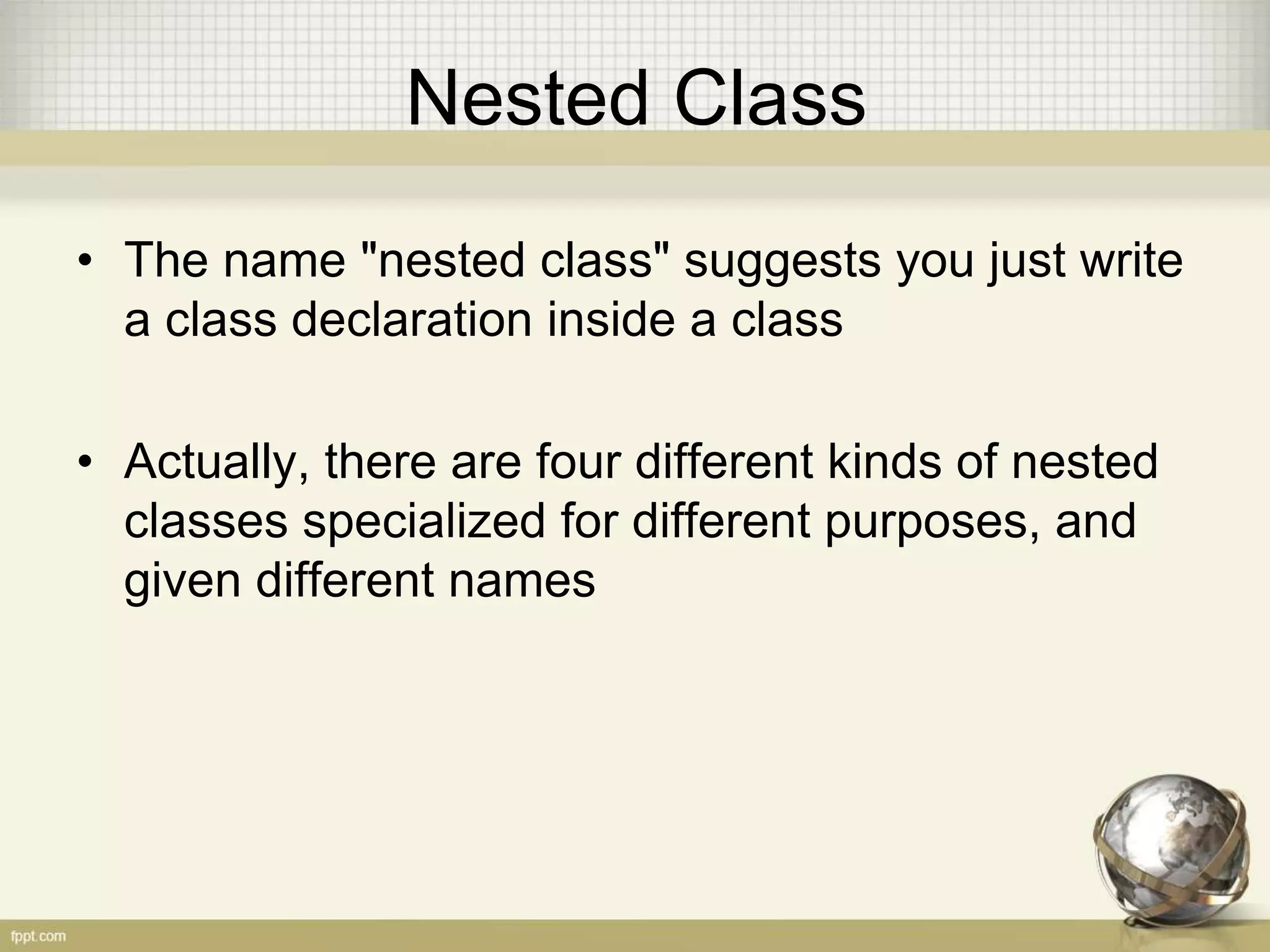 Nested Class

• The name "nested class" suggests you just write a class declaration inside a class

• Actually, there are four different kinds of nested classes specialized for different purposes, and given different names

fppt.com